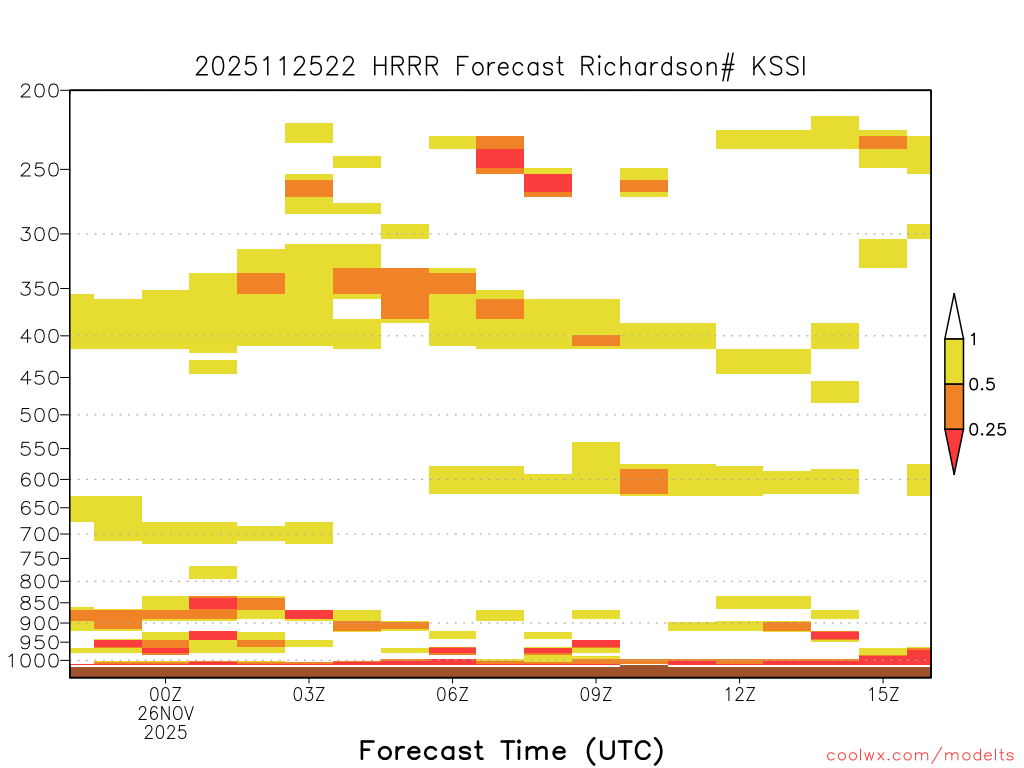 2025112522 HRRR Forecast Richardson# KSSI

200
250
300
350
400
450
500
550
600
650
700
750
800
850
900
950
1000

1
0.5
0.25

00Z
26NOV
2025
03Z
06Z
09Z
12Z
15Z

Forecast Time (UTC)

coolwx.com/modelts